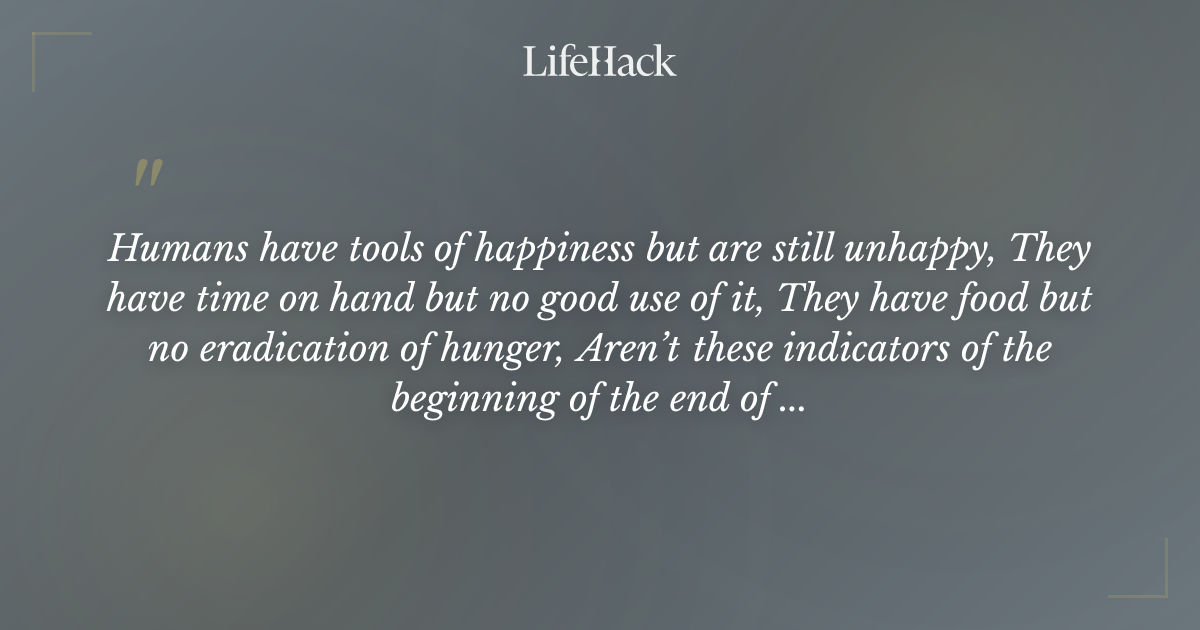 LifeHack

"

Humans have tools of happiness but are still unhappy, They have time on hand but no good use of it, They have food but no eradication of hunger, Aren't these indicators of the beginning of the end of ...